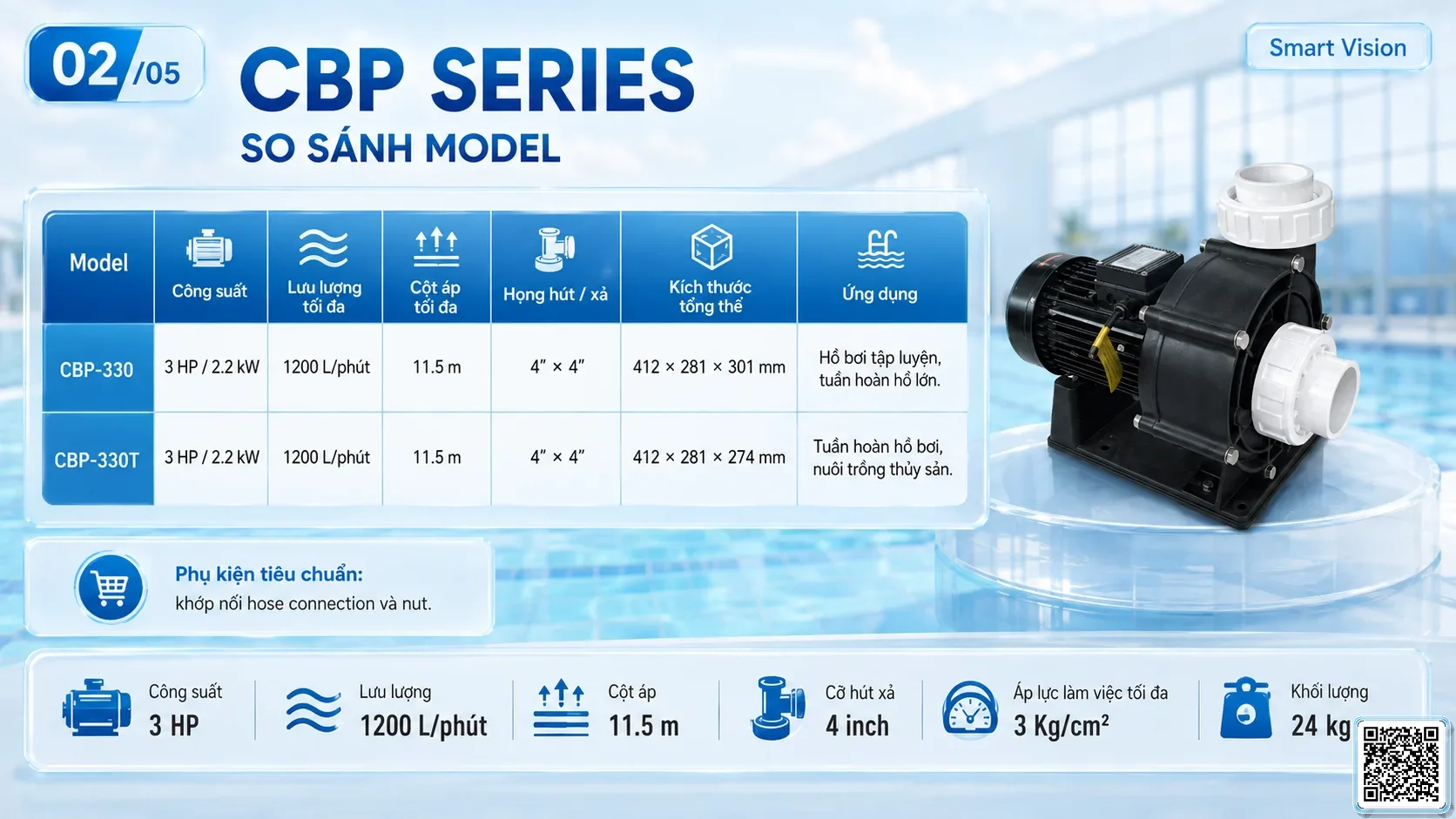 02/05

CBP SERIES
SO SÁNH MODEL

Smart Vision

| Model | Công suất | Lưu lượng tối đa | Cột áp tối đa | Họng hút / xả | Kích thước tổng thể | Ứng dụng |
|---|---|---|---|---|---|---|
| CBP-330 | 3 HP / 2.2 kW | 1200 L/phút | 11.5 m | 4" × 4" | 412 × 281 × 301 mm | Hồ bơi tập luyện, tuần hoàn hồ lớn. |
| CBP-330T | 3 HP / 2.2 kW | 1200 L/phút | 11.5 m | 4" × 4" | 412 × 281 × 274 mm | Tuần hoàn hồ bơi, nuôi trồng thủy sản. |

Phụ kiện tiêu chuẩn:
khớp nối hose connection và nut.

Công suất
3 HP

Lưu lượng
1200 L/phút

Cột áp
11.5 m

Cỡ hút xả
4 inch

Áp lực làm việc tối đa
3 Kg/cm²

Khối lượng
24 kg